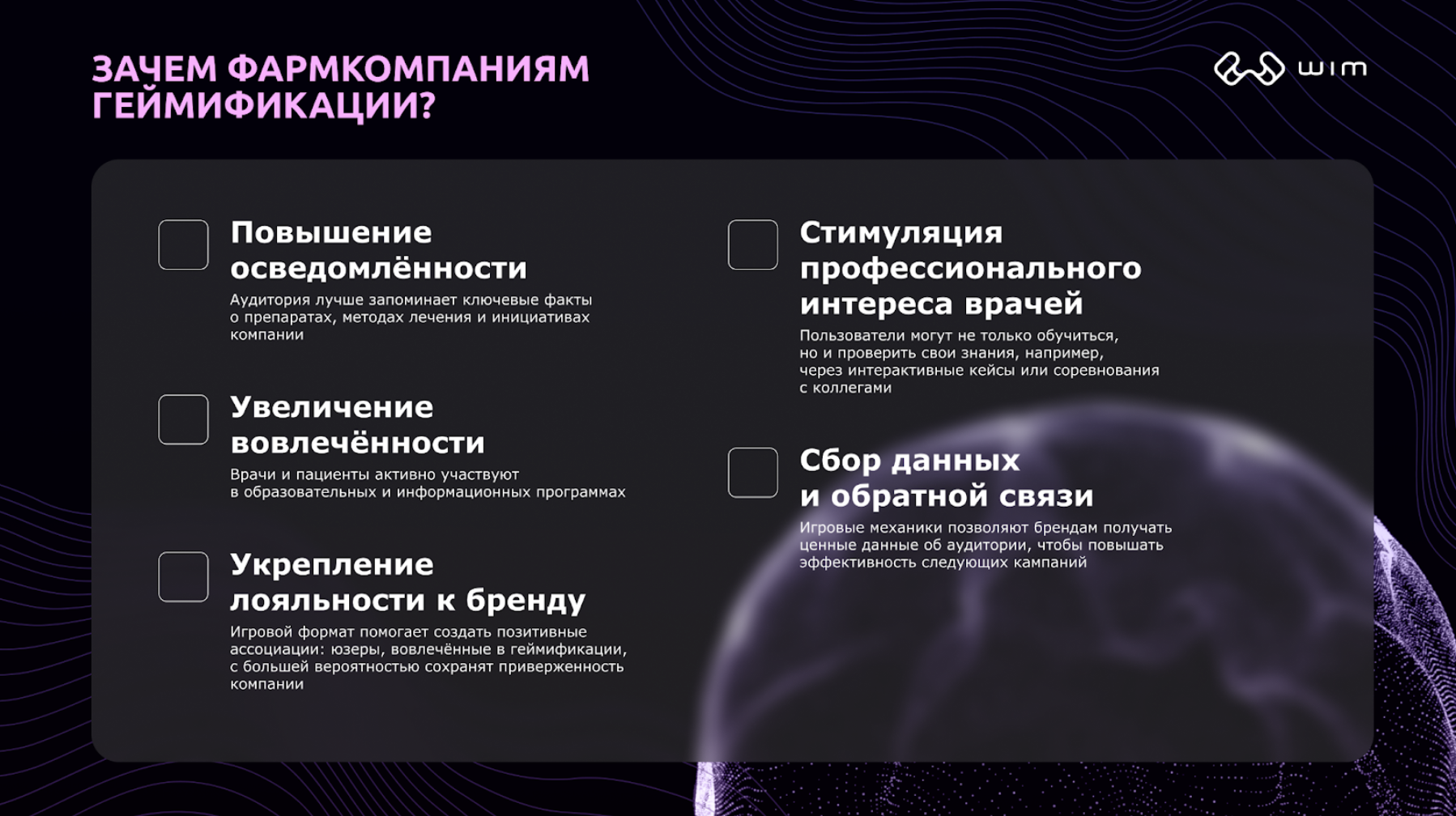 ЗАЧЕМ ФАРМКОМПАНИЯМ ГЕЙМИФИКАЦИИ?

wim

Повышение осведомлённости

Аудитория лучше запоминает ключевые факты о препаратах, методах лечения и инициативах компании

Увеличение вовлечённости

Врачи и пациенты активно участвуют в образовательных и информационных программах

Укрепление лояльности к бренду

Игровой формат помогает создать позитивные ассоциации: юзеры, вовлечённые в геймификации, с большей вероятностью сохранят приверженность компании

Стимуляция профессионального интереса врачей

Пользователи могут не только обучиться, но и проверить свои знания, например, через интерактивные кейсы или соревнования с коллегами

Сбор данных и обратной связи

Игровые механики позволяют брендам получать ценные данные об аудитории, чтобы повышать эффективность следующих кампаний